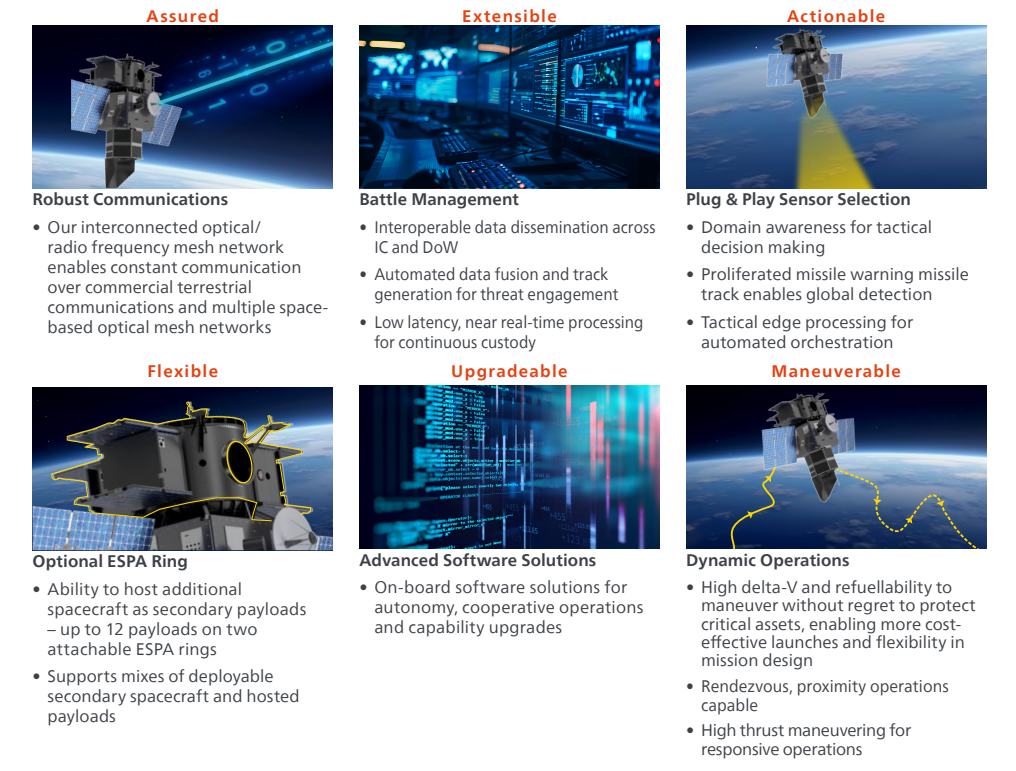 Assured

Robust Communications

• Our interconnected optical/radio frequency mesh network enables constant communication over commercial terrestrial communications and multiple space-based optical mesh networks

Extensible

Battle Management

• Interoperable data dissemination across IC and DoW

• Automated data fusion and track generation for threat engagement

• Low latency, near real-time processing for continuous custody

Actionable

Plug & Play Sensor Selection

• Domain awareness for tactical decision making

• Proliferated missile warning missile track enables global detection

• Tactical edge processing for automated orchestration

Flexible

Optional ESPA Ring

• Ability to host additional spacecraft as secondary payloads – up to 12 payloads on two attachable ESPA rings

• Supports mixes of deployable secondary spacecraft and hosted payloads

Upgradeable

Advanced Software Solutions

• On-board software solutions for autonomy, cooperative operations and capability upgrades

Maneuverable

Dynamic Operations

• High delta-V and refuellability to maneuver without regret to protect critical assets, enabling more cost-effective launches and flexibility in mission design

• Rendezvous, proximity operations capable

• High thrust maneuvering for responsive operations